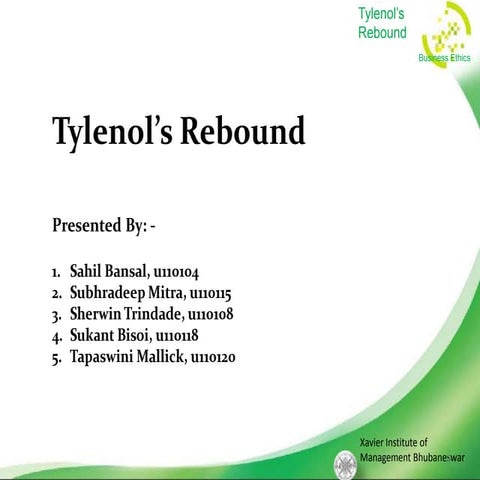 Tylenol's Rebound

Business Ethics

Tylenol's Rebound

Presented By: -

1. Sahil Bansal, u110104
2. Subhradeep Mitra, u110115
3. Sherwin Trindade, u110108
4. Sukant Bisoi, u110118
5. Tapaswini Mallick, u110120

Xavier Institute of Management Bhubaneswar